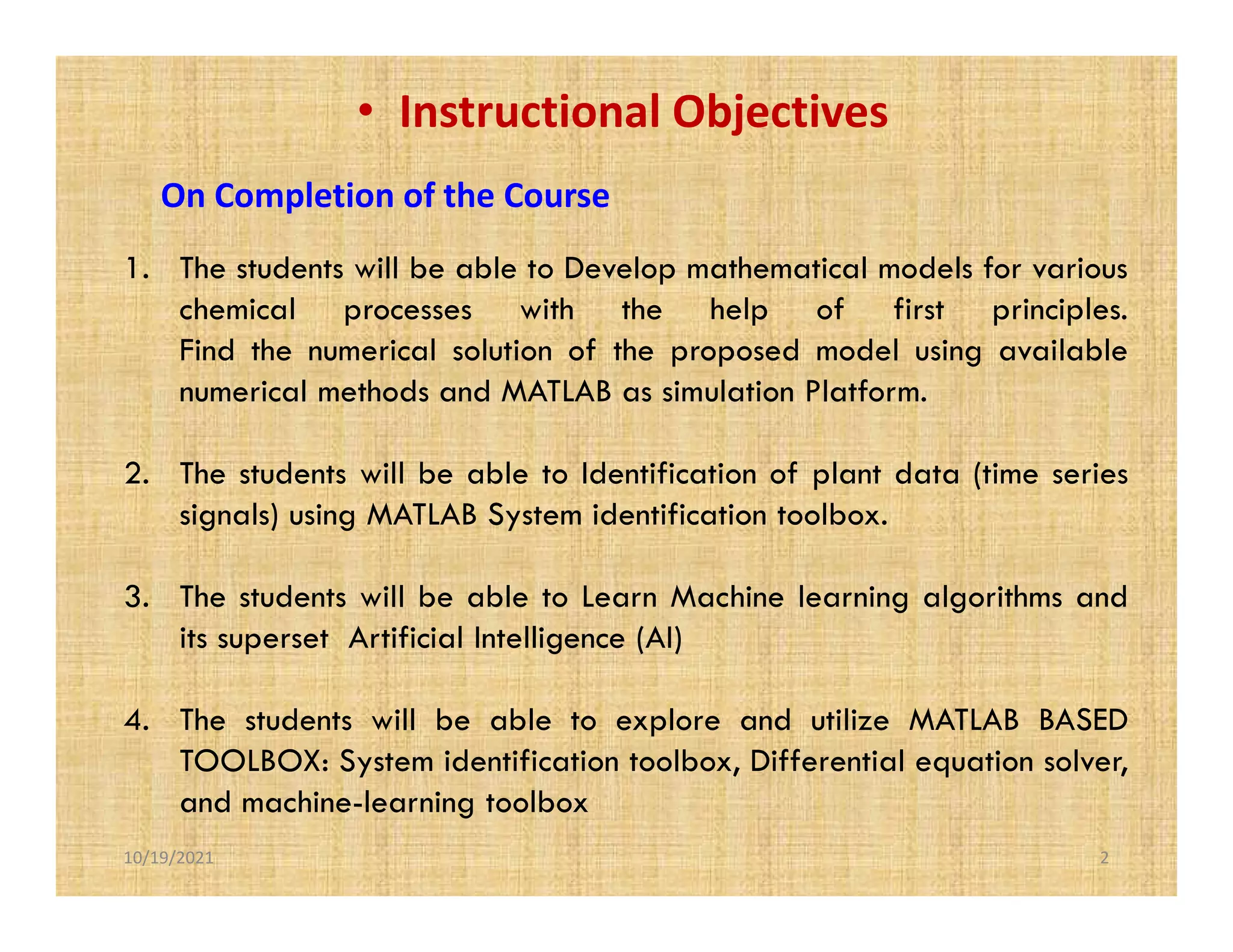 • Instructional Objectives

On Completion of the Course

1. The students will be able to Develop mathematical models for various chemical processes with the help of first principles. Find the numerical solution of the proposed model using available numerical methods and MATLAB as simulation Platform.

2. The students will be able to Identification of plant data (time series signals) using MATLAB System identification toolbox.

3. The students will be able to Learn Machine learning algorithms and its superset Artificial Intelligence (AI)

4. The students will be able to explore and utilize MATLAB BASED TOOLBOX: System identification toolbox, Differential equation solver, and machine-learning toolbox

10/19/2021

2